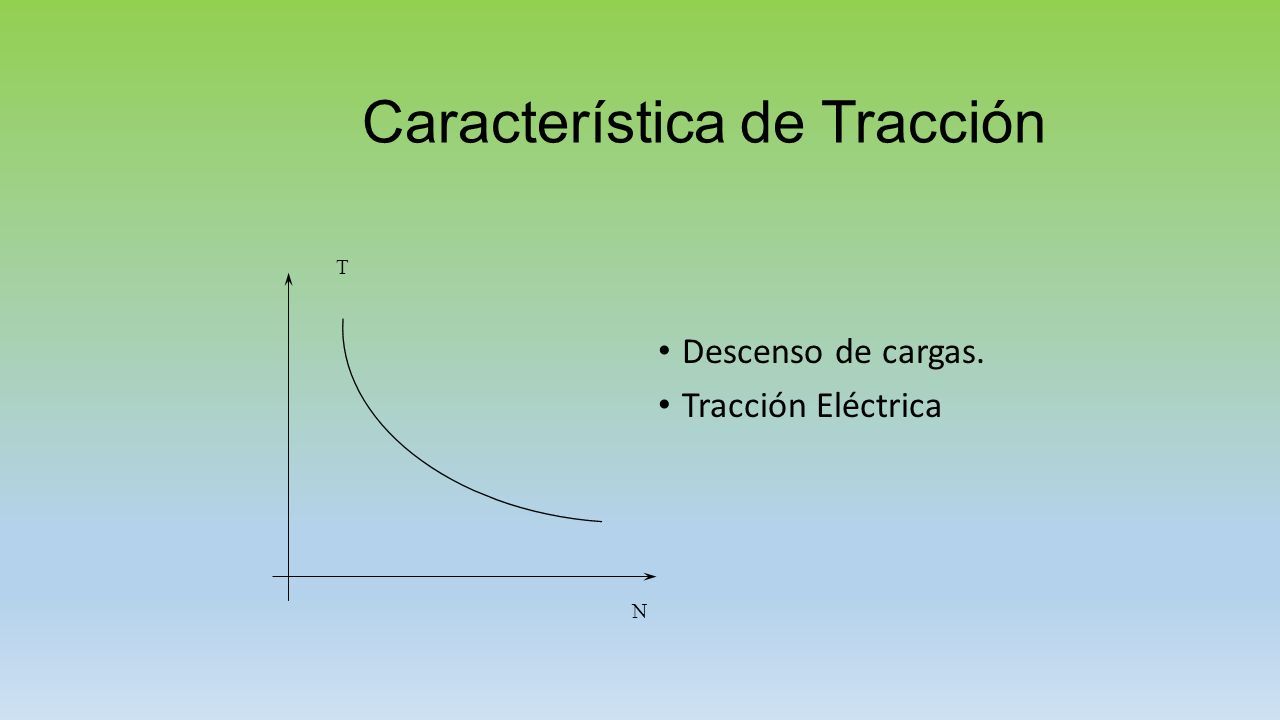 Característica de Tracción

T

N

• Descenso de cargas.
• Tracción Eléctrica